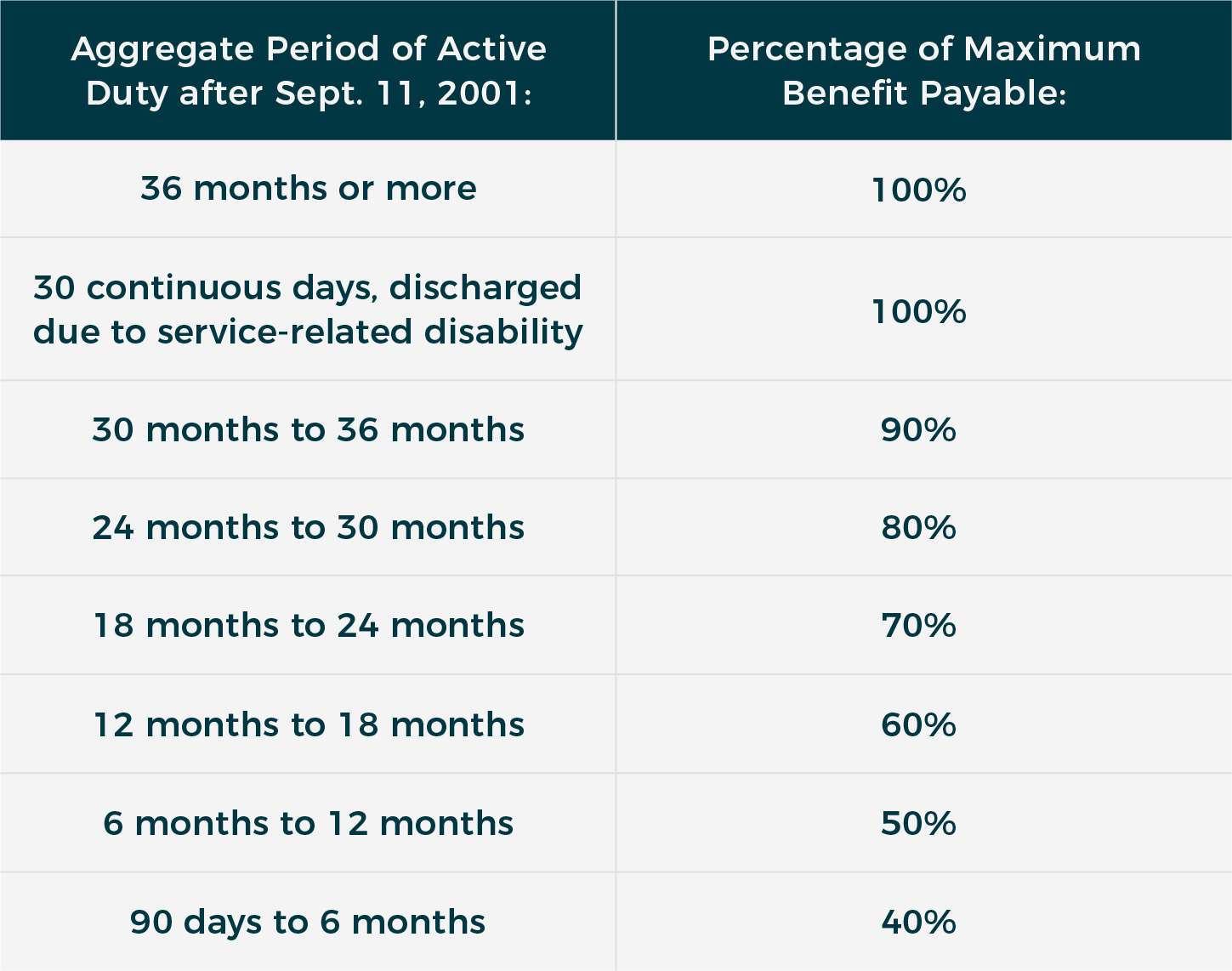 | Aggregate Period of Active Duty after Sept. 11, 2001: | Percentage of Maximum Benefit Payable: |
|---|---|
| 36 months or more | 100% |
| 30 continuous days, discharged due to service-related disability | 100% |
| 30 months to 36 months | 90% |
| 24 months to 30 months | 80% |
| 18 months to 24 months | 70% |
| 12 months to 18 months | 60% |
| 6 months to 12 months | 50% |
| 90 days to 6 months | 40% |